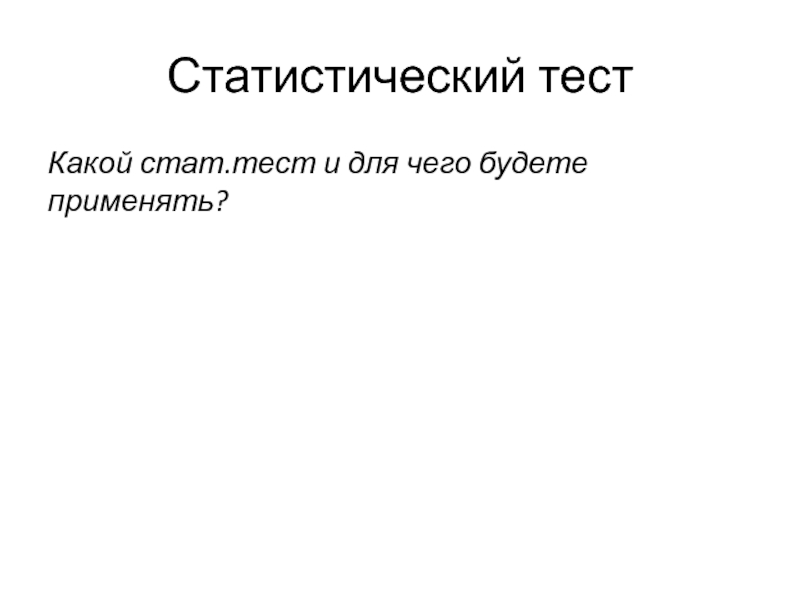 Статистический тест

Какой стат.тест и для чего будете применять?